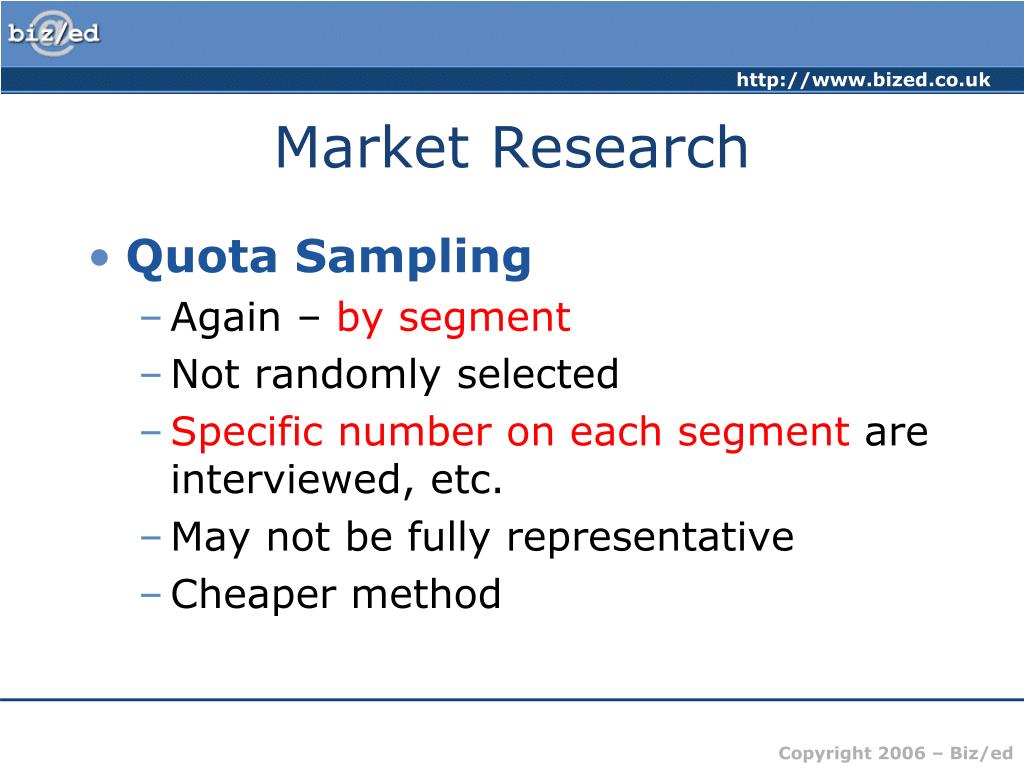 biz/ed

http://www.bized.co.uk

Market Research

• Quota Sampling
– Again – by segment
– Not randomly selected
– Specific number on each segment are interviewed, etc.
– May not be fully representative
– Cheaper method

Copyright 2006 – Biz/ed